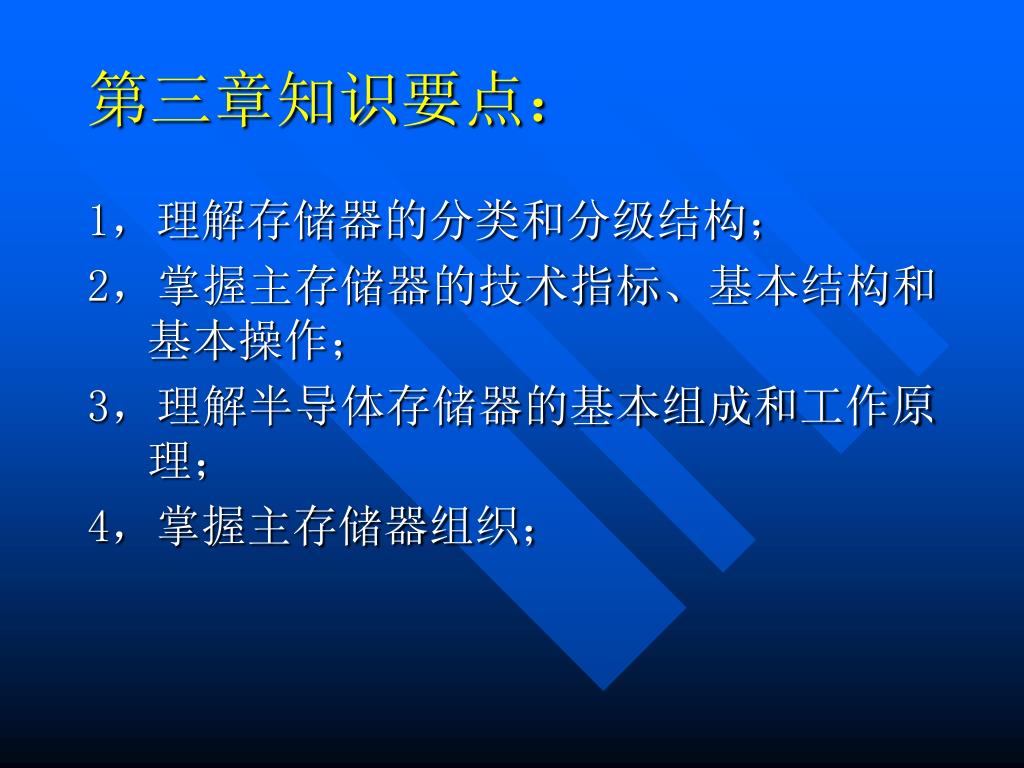 第三章知识要点：

1，理解存储器的分类和分级结构；

2，掌握主存储器的技术指标、基本结构和基本操作；

3，理解半导体存储器的基本组成和工作原理；

4，掌握主存储器组织；